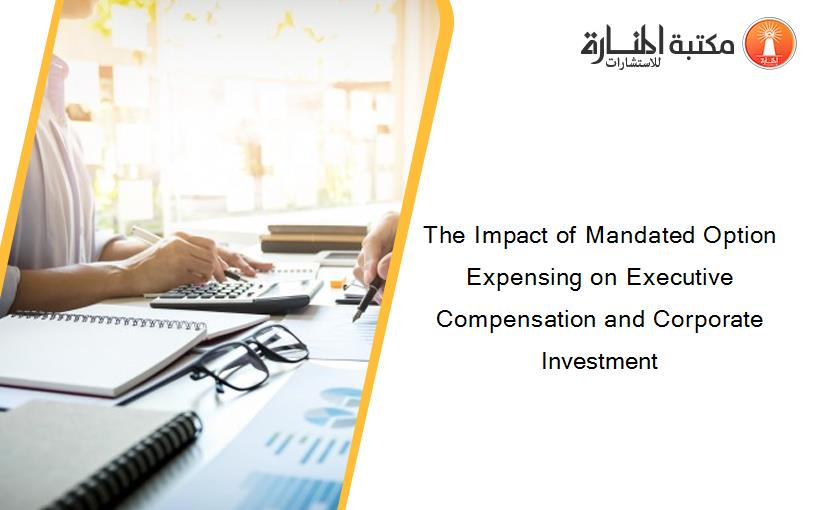 مكتبة المنارة للاستشارات

The Impact of Mandated Option Expensing on Executive Compensation and Corporate Investment